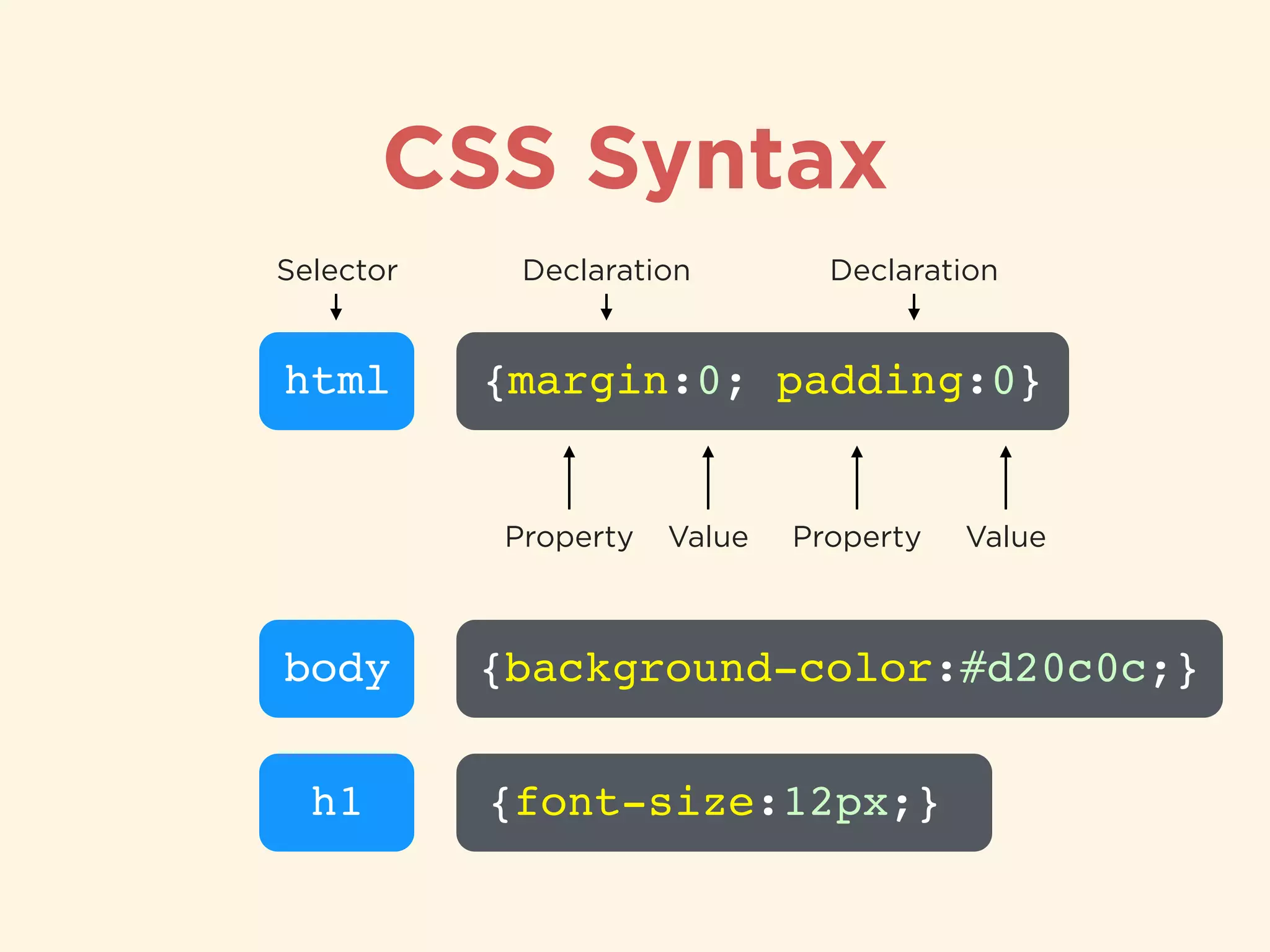 CSS Syntax

Selector

Declaration

Declaration

html

{margin:0; padding:0}

Property

Value

Property

Value

body

{background-color:#d20c0c;}

h1

{font-size:12px;}